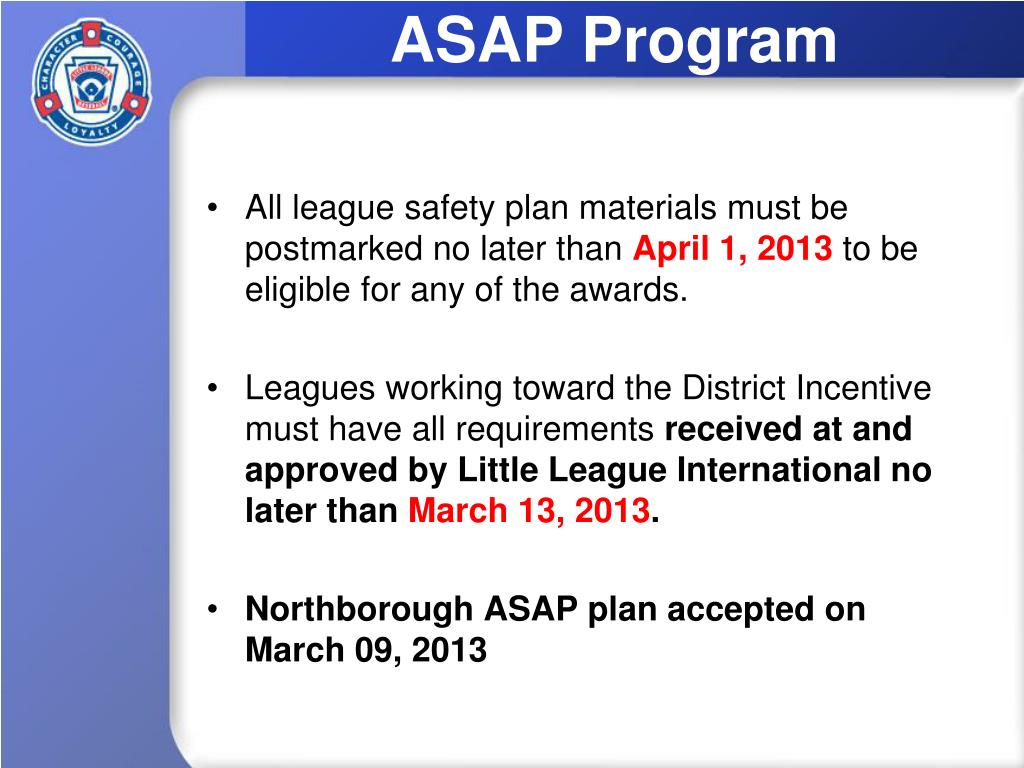 CHARACTER COURAGE LOYALTY

LITTLE LEAGUE BASEBALL

ASAP Program

• All league safety plan materials must be postmarked no later than April 1, 2013 to be eligible for any of the awards.

• Leagues working toward the District Incentive must have all requirements received at and approved by Little League International no later than March 13, 2013.

• Northborough ASAP plan accepted on March 09, 2013